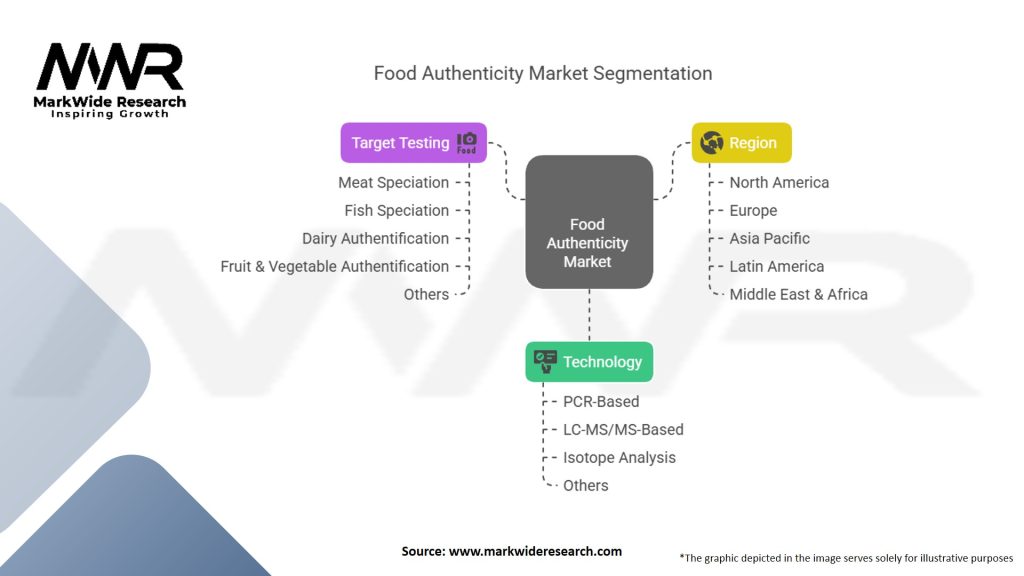 MWR
MarkWide Research
Inspiring Growth

Food Authenticity Market Segmentation

Target Testing

Food

Meat Speciation
Fish Speciation
Dairy Authentification
Fruit & Vegetable Authentification
Others

Food Authenticity Market

Region

North America
Europe
Asia Pacific
Latin America
Middle East & Africa

Technology

PCR-Based
LC-MS/MS-Based
Isotope Analysis
Others

Source: www.markwideresearch.com

*The graphic depicted in the image serves solely for illustrative purposes